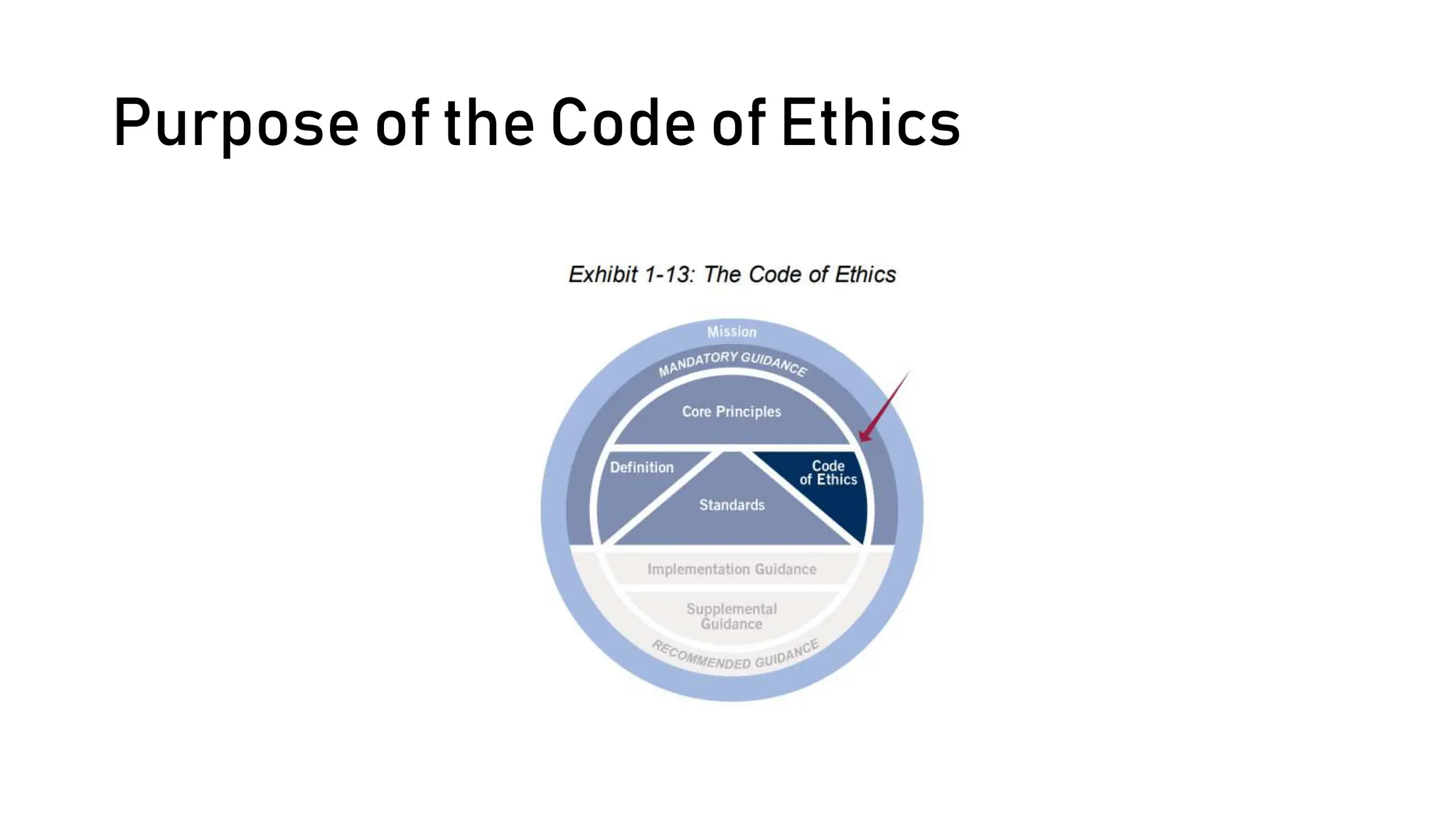 Purpose of the Code of Ethics

Exhibit 1-13: The Code of Ethics

Mission

MANDATORY GUIDANCE

Core Principles

Definition

Code of Ethics

Standards

Implementation Guidance

Supplemental Guidance

RECOMMENDED GUIDANCE